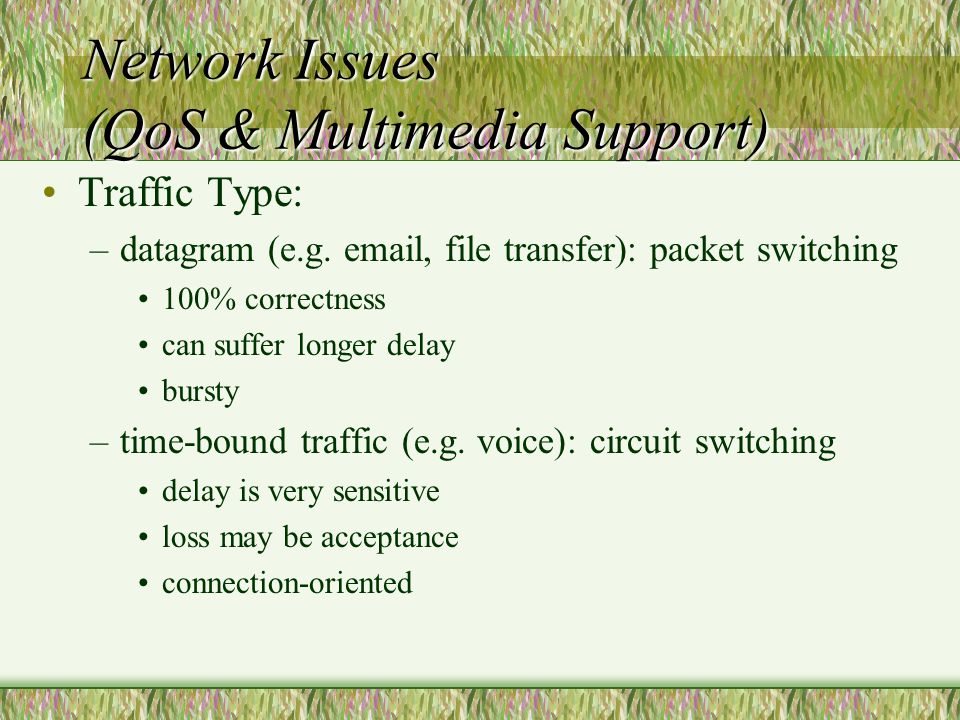 Network Issues
(QoS & Multimedia Support)

• Traffic Type:
– datagram (e.g. email, file transfer): packet switching
• 100% correctness
• can suffer longer delay
• bursty
– time-bound traffic (e.g. voice): circuit switching
• delay is very sensitive
• loss may be acceptance
• connection-oriented